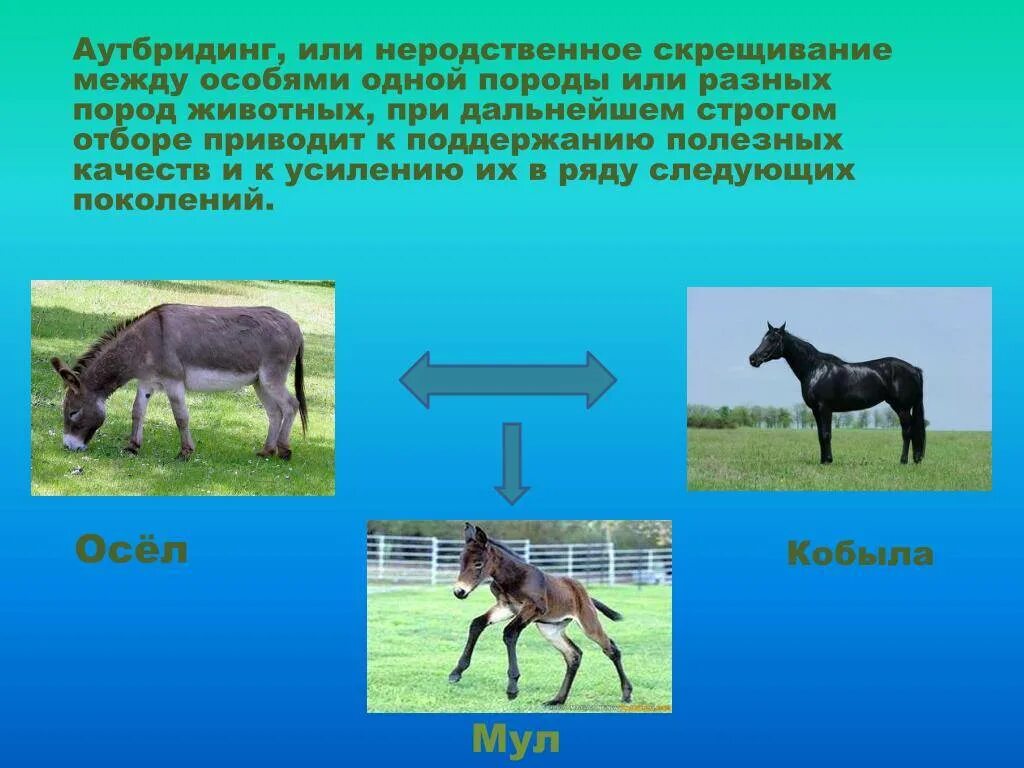 Аутбридинг, или неродственное скрещивание между особями одной породы или разных пород животных, при дальнейшем строгом отборе приводит к поддержанию полезных качеств и к усилению их в ряду следующих поколений.

Осёл

Кобыла

Мул